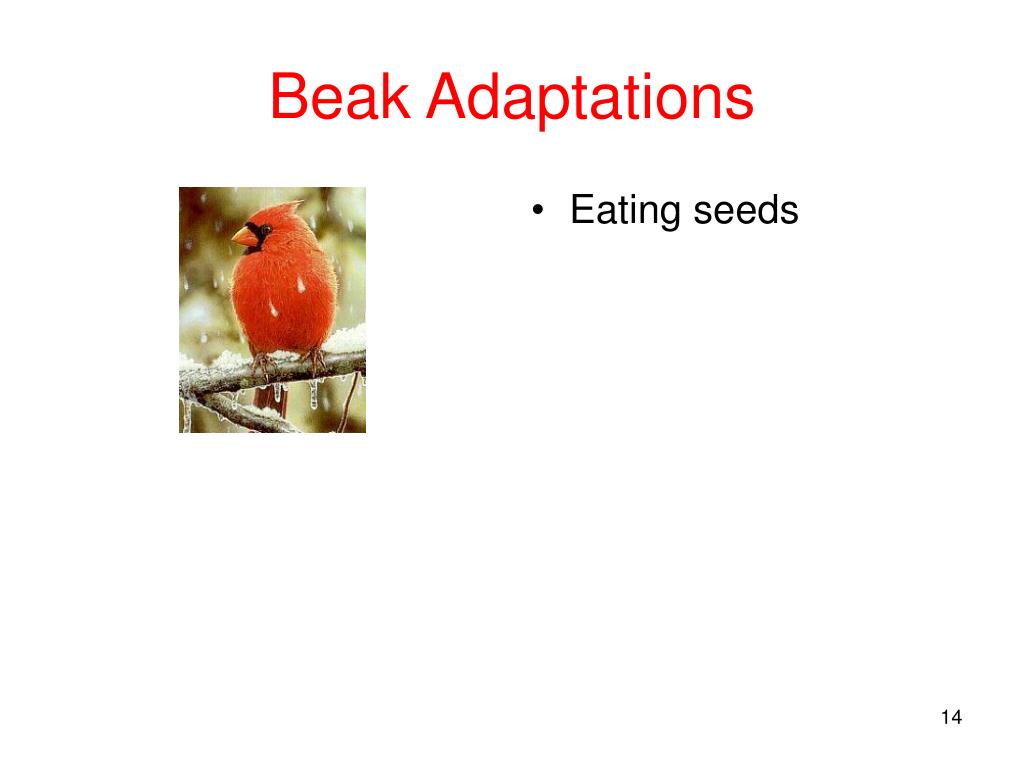 Beak Adaptations

• Eating seeds

14